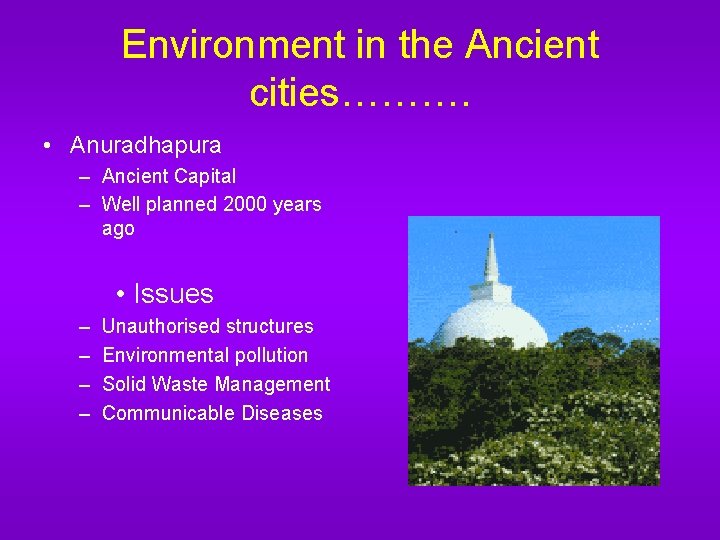 Environment in the Ancient cities……….

• Anuradhapura
– Ancient Capital
– Well planned 2000 years ago

• Issues
– Unauthorised structures
– Environmental pollution
– Solid Waste Management
– Communicable Diseases